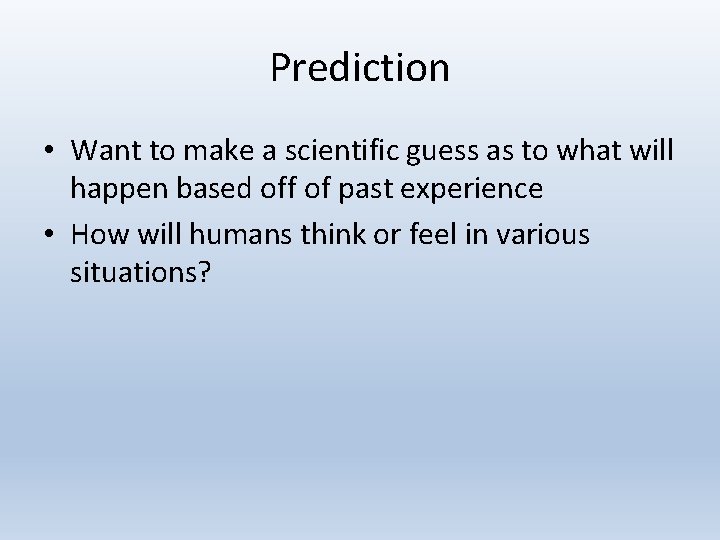 Prediction

• Want to make a scientific guess as to what will happen based off of past experience
• How will humans think or feel in various situations?